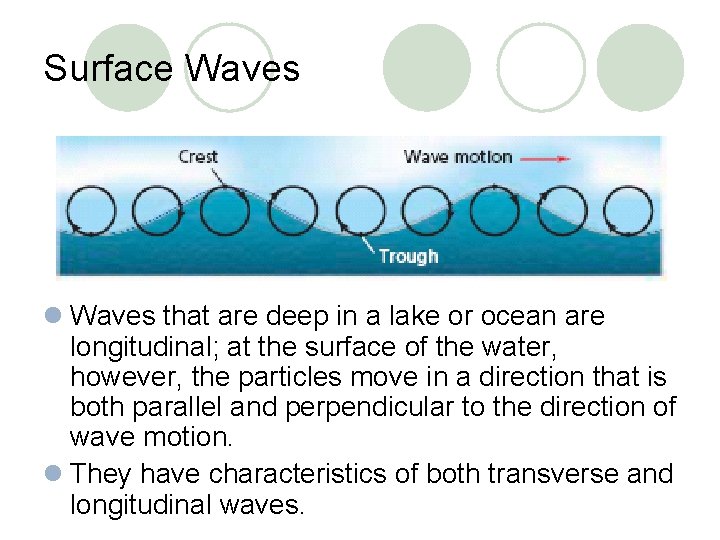 Surface Waves

Crest

Wave motion

Trough

Waves that are deep in a lake or ocean are longitudinal; at the surface of the water, however, the particles move in a direction that is both parallel and perpendicular to the direction of wave motion.

They have characteristics of both transverse and longitudinal waves.